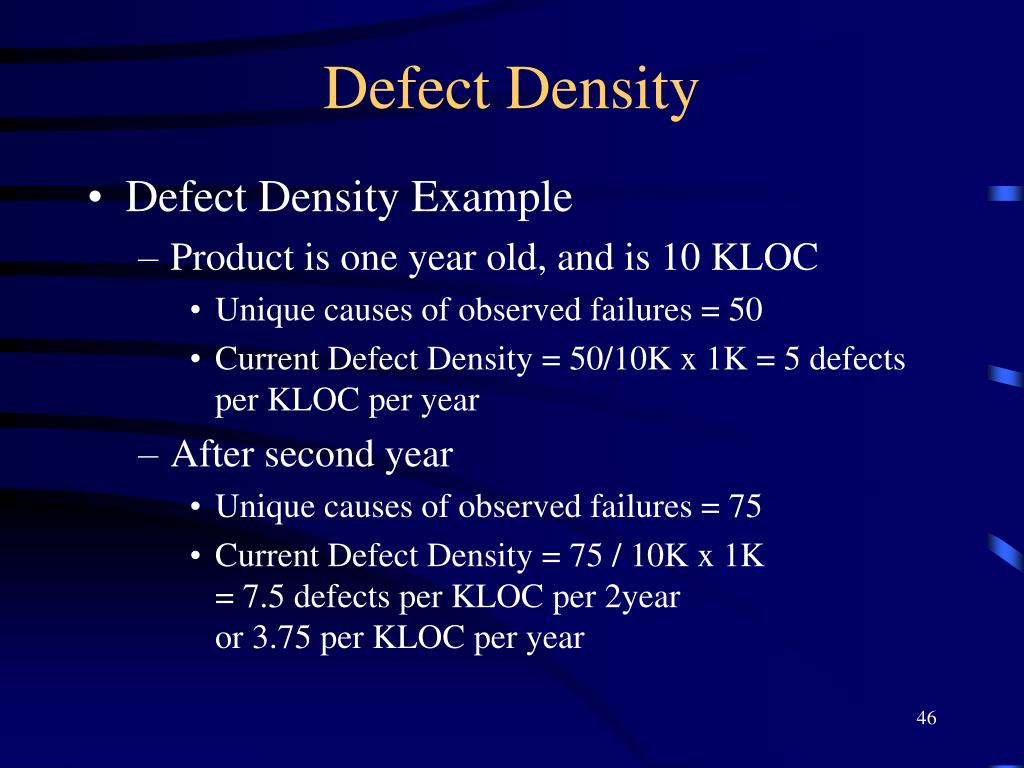 Defect Density

• Defect Density Example
– Product is one year old, and is 10 KLOC
• Unique causes of observed failures = 50
• Current Defect Density = 50/10K x 1K = 5 defects per KLOC per year
– After second year
• Unique causes of observed failures = 75
• Current Defect Density = 75 / 10K x 1K
= 7.5 defects per KLOC per 2year
or 3.75 per KLOC per year

46